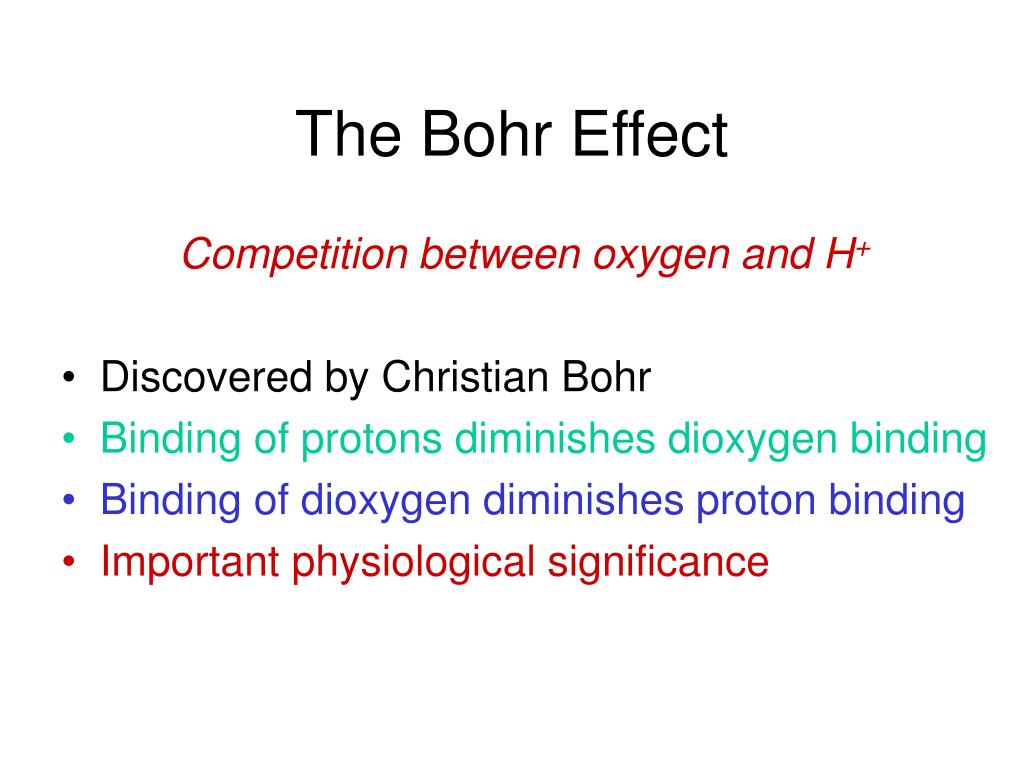 The Bohr Effect

Competition between oxygen and $H^+$

• Discovered by Christian Bohr
• Binding of protons diminishes dioxygen binding
• Binding of dioxygen diminishes proton binding
• Important physiological significance